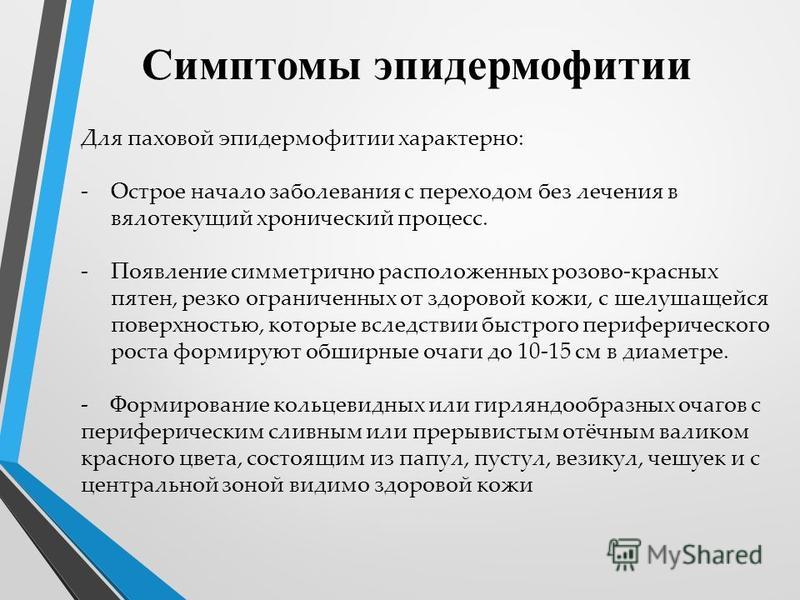 Симптомы эпидермофитии

Для паховой эпидермофитии характерно:

- Острое начало заболевания с переходом без лечения в вялотекущий хронический процесс.

- Появление симметрично расположенных розово-красных пятен, резко ограниченных от здоровой кожи, с шелушащейся поверхностью, которые вследствии быстрого периферического роста формируют обширные очаги до 10-15 см в диаметре.

- Формирование кольцевидных или гирляндообразных очагов с периферическим сливным или прерывистым отёчным валиком красного цвета, состоящим из папул, пустул, везикул, чешуек и с центральной зоной видимо здоровой кожи

MyShared